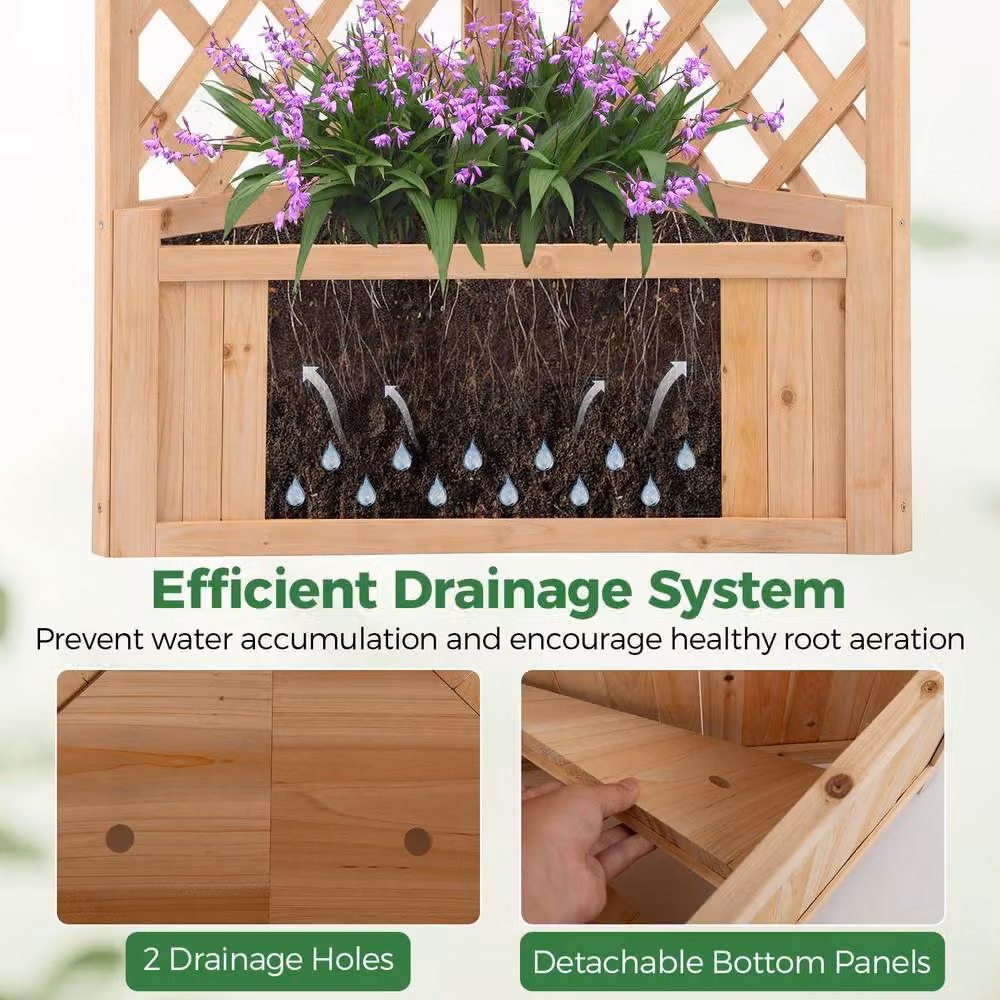 Efficient Drainage System

Prevent water accumulation and encourage healthy root aeration

2 Drainage Holes

Detachable Bottom Panels